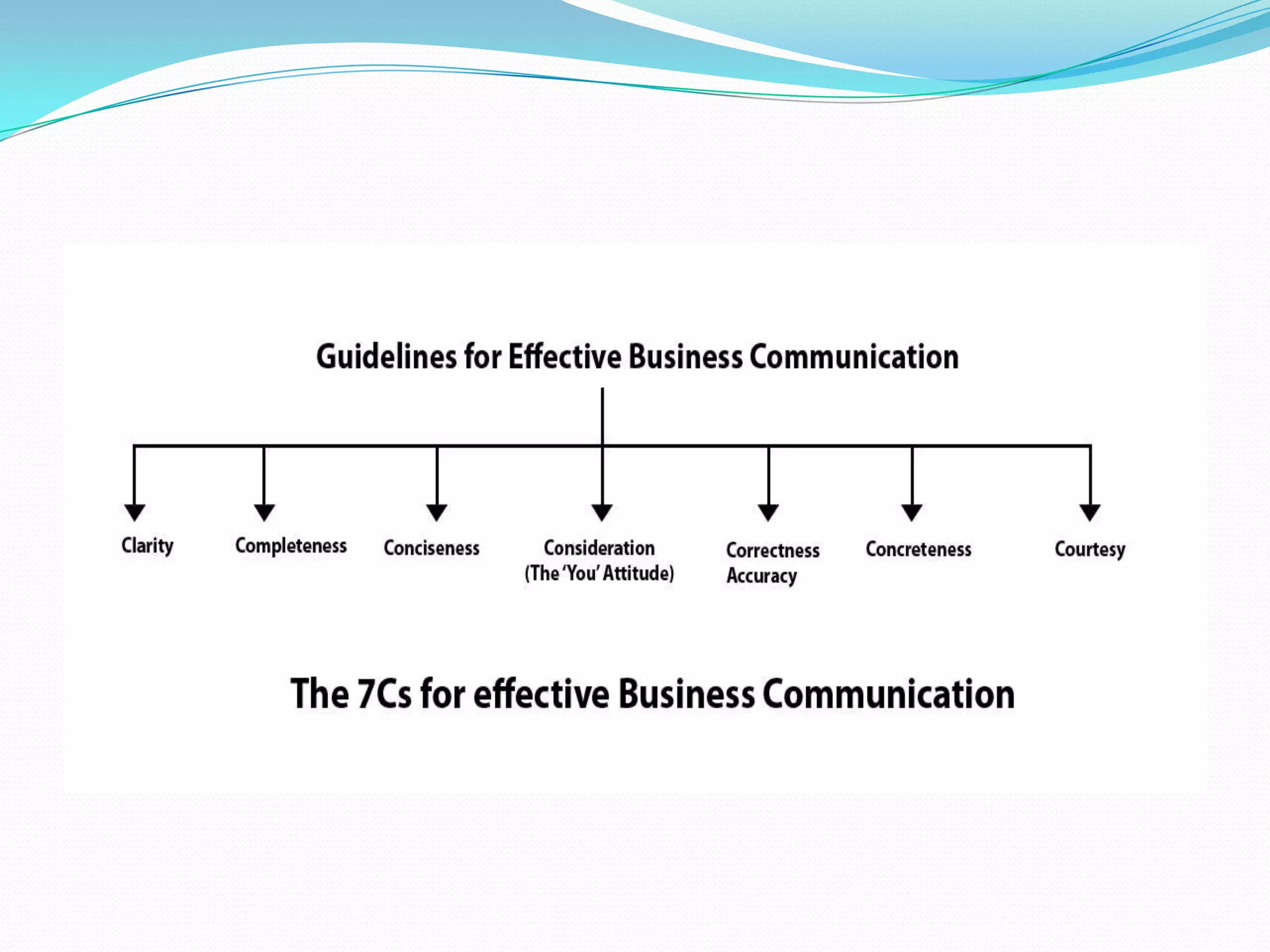 Guidelines for Effective Business Communication

Clarity

Completeness

Conciseness

Consideration
(The 'You' Attitude)

Correctness
Accuracy

Concreteness

Courtesy

The 7Cs for effective Business Communication